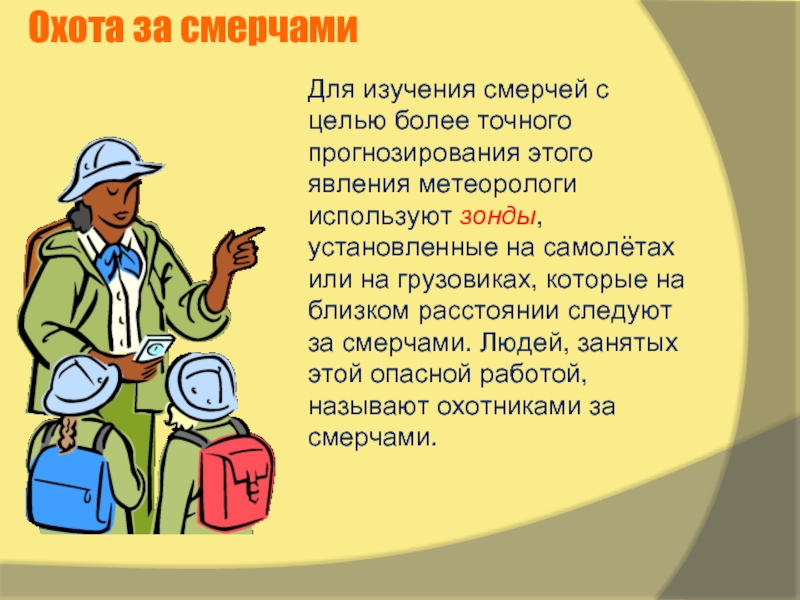 Охота за смерчами

Для изучения смерчей с целью более точного прогнозирования этого явления метеорологи используют зонды, установленные на самолётах или на грузовиках, которые на близком расстоянии следуют за смерчами. Людей, занятых этой опасной работой, называют охотниками за смерчами.